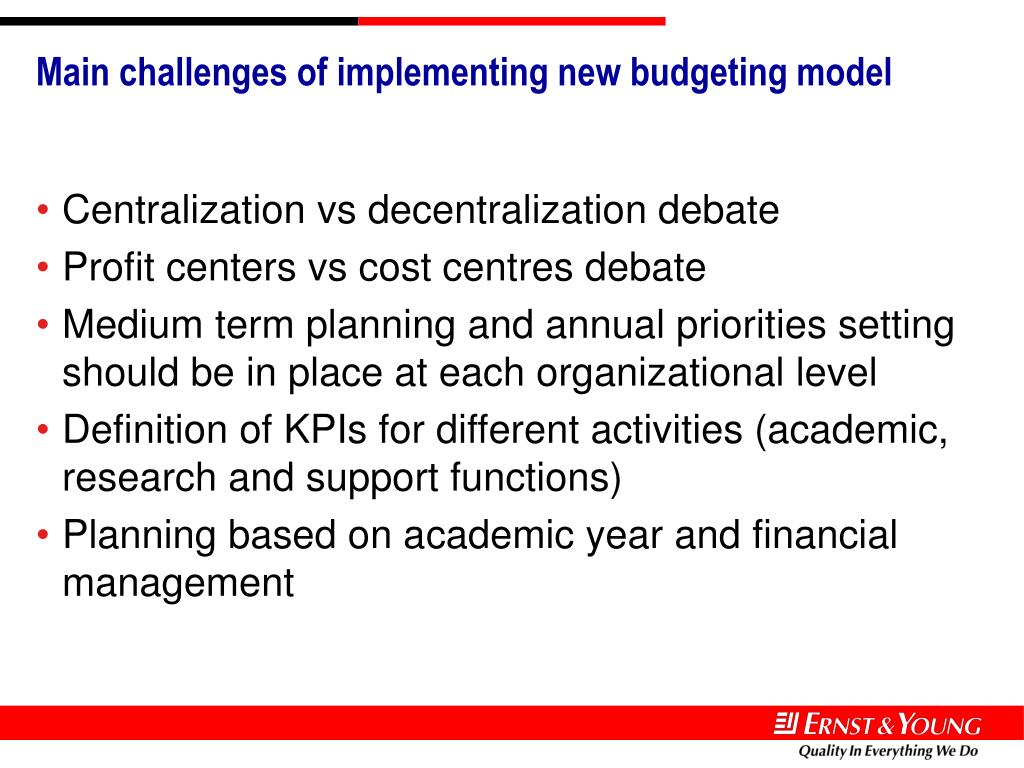 Main challenges of implementing new budgeting model

• Centralization vs decentralization debate
• Profit centers vs cost centres debate
• Medium term planning and annual priorities setting should be in place at each organizational level
• Definition of KPIs for different activities (academic, research and support functions)
• Planning based on academic year and financial management

ERNST & YOUNG
Quality In Everything We Do